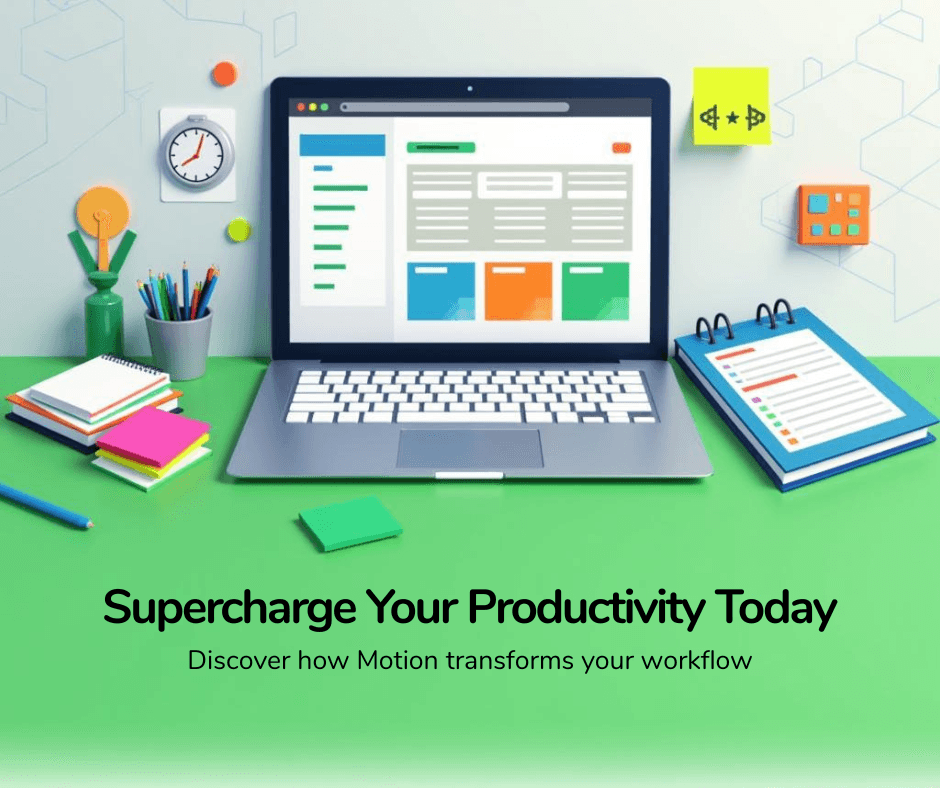 Supercharge Your Productivity Today

Discover how Motion transforms your workflow